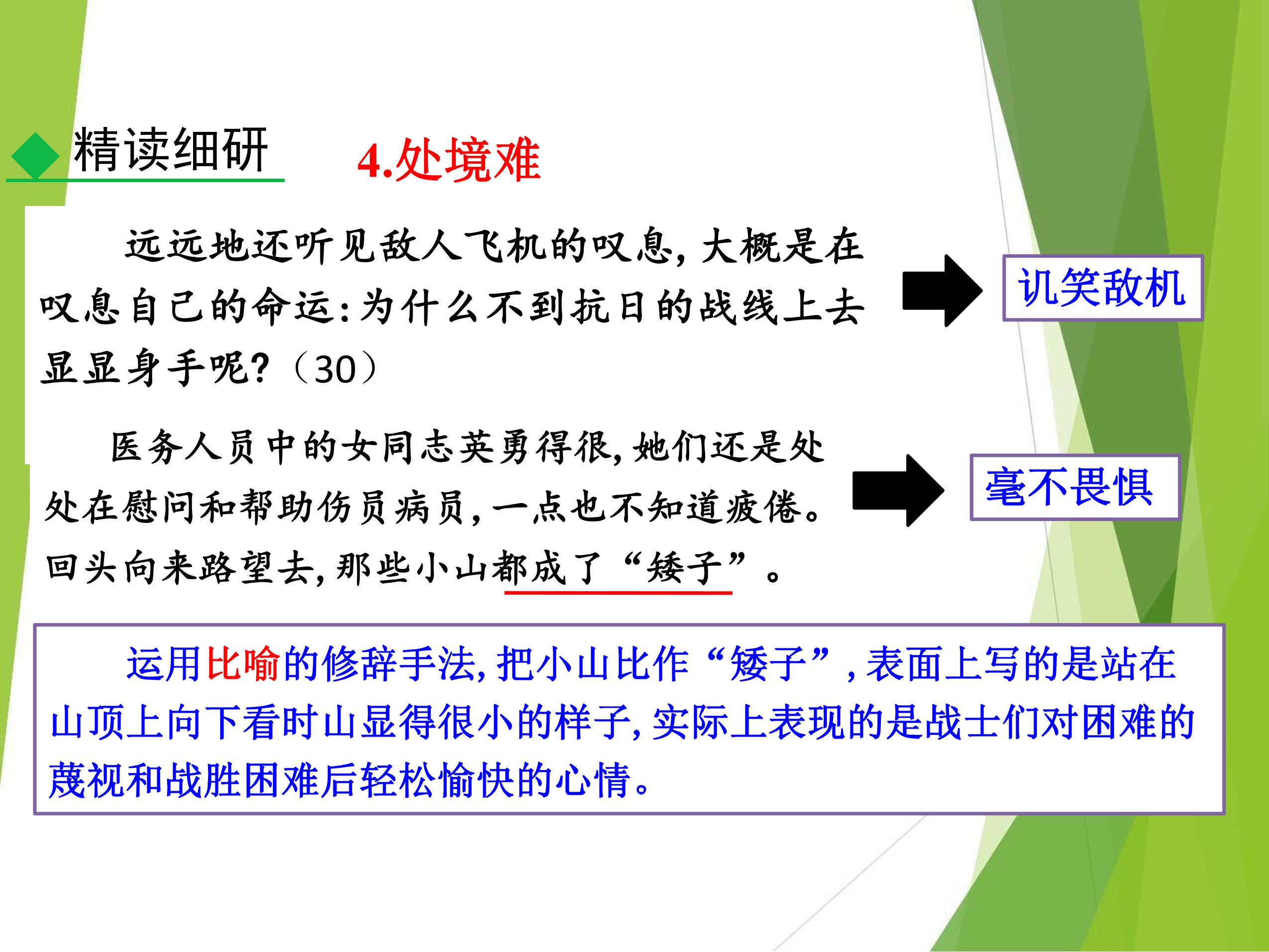 精读细研

4.处境难

远远地还听见敌人飞机的叹息，大概是在叹息自己的命运：为什么不到抗日的战线上去显显身手呢？（30）

讥笑敌机

医务人员中的女同志英勇得很，她们还是处处在慰问和帮助伤员病员，一点也不知道疲倦。回头向来路望去，那些小山都成了“矮子”。

毫不畏惧

运用比喻的修辞手法，把小山比作“矮子”，表面上写的是站在山顶上向下看时山显得很小的样子，实际上表现的是战士们对困难的蔑视和战胜困难后轻松愉快的心情。